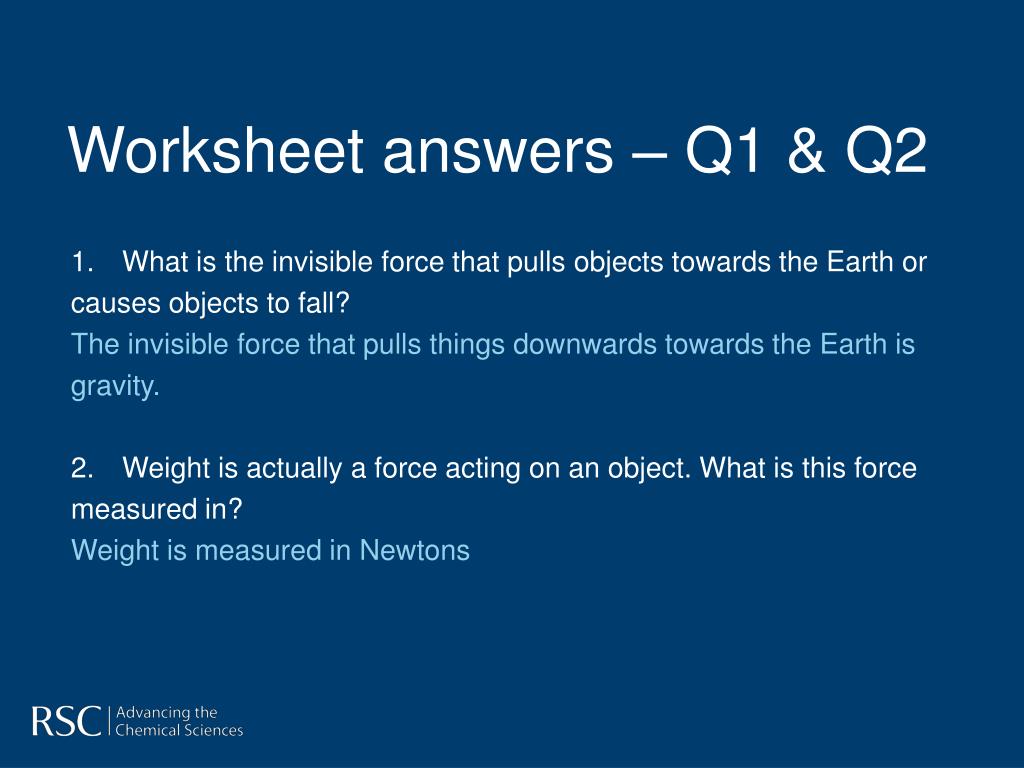 Worksheet answers – Q1 & Q2

1. What is the invisible force that pulls objects towards the Earth or causes objects to fall?
The invisible force that pulls things downwards towards the Earth is gravity.

2. Weight is actually a force acting on an object. What is this force measured in?
Weight is measured in Newtons

RSC | Advancing the Chemical Sciences